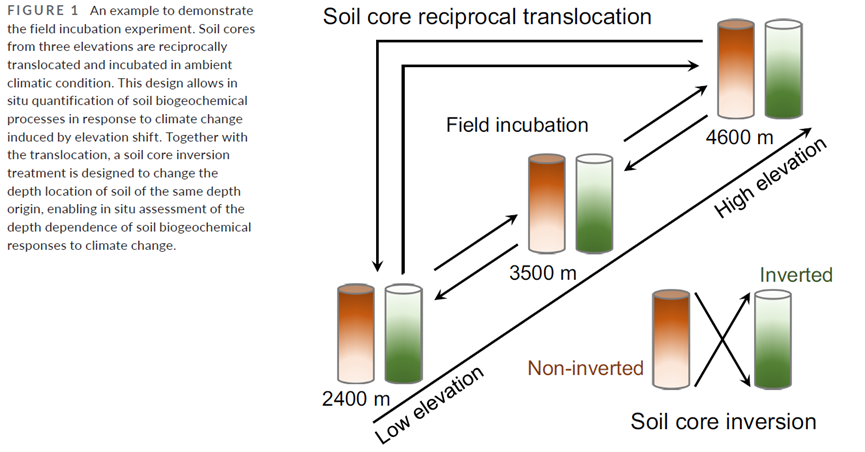 FIGURE 1 An example to demonstrate the field incubation experiment. Soil cores from three elevations are reciprocally translocated and incubated in ambient climatic condition. This design allows in situ quantification of soil biogeochemical processes in response to climate change induced by elevation shift. Together with the translocation, a soil core inversion treatment is designed to change the depth location of soil of the same depth origin, enabling in situ assessment of the depth dependence of soil biogeochemical responses to climate change.

Soil core reciprocal translocation

Field incubation

4600 m

3500 m

2400 m

High elevation

Low elevation

Inverted

Non-inverted

Soil core inversion